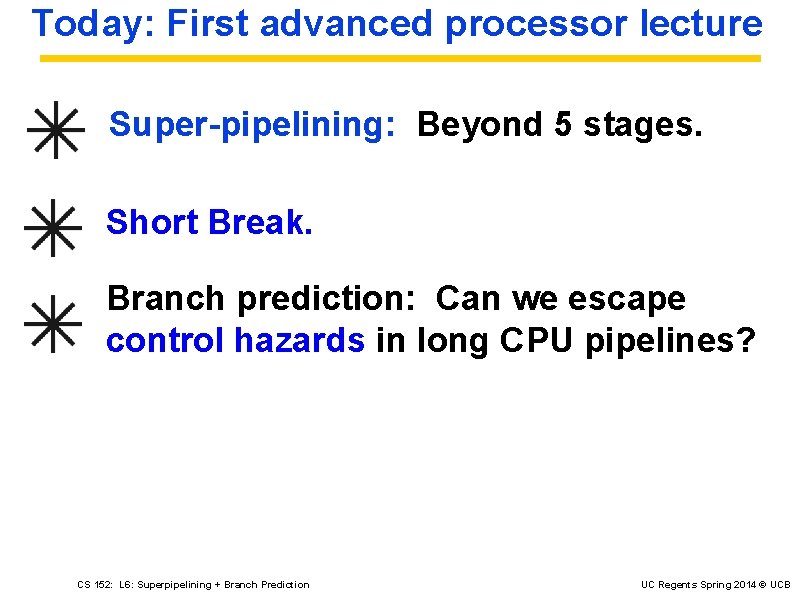 Today: First advanced processor lecture

Super-pipelining: Beyond 5 stages.

Short Break.

Branch prediction: Can we escape control hazards in long CPU pipelines?

CS 152: L6: Superpipelining + Branch Prediction

UC Regents Spring 2014 © UCB